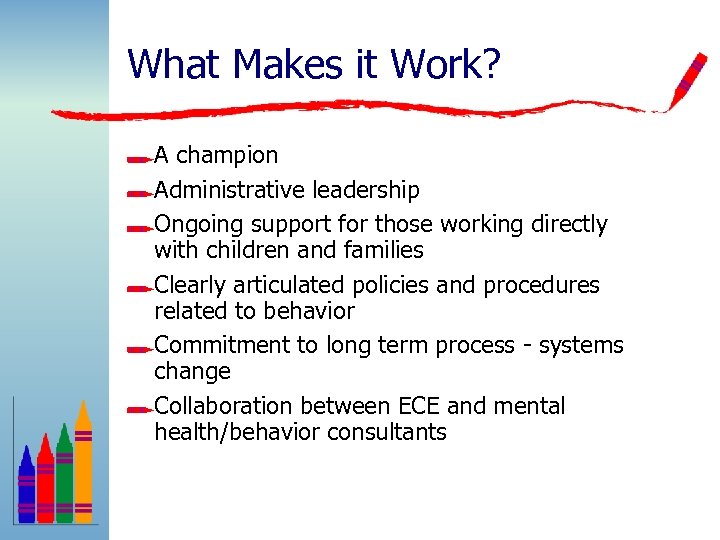 What Makes it Work?

A champion

Administrative leadership

Ongoing support for those working directly with children and families

Clearly articulated policies and procedures related to behavior

Commitment to long term process - systems change

Collaboration between ECE and mental health/behavior consultants